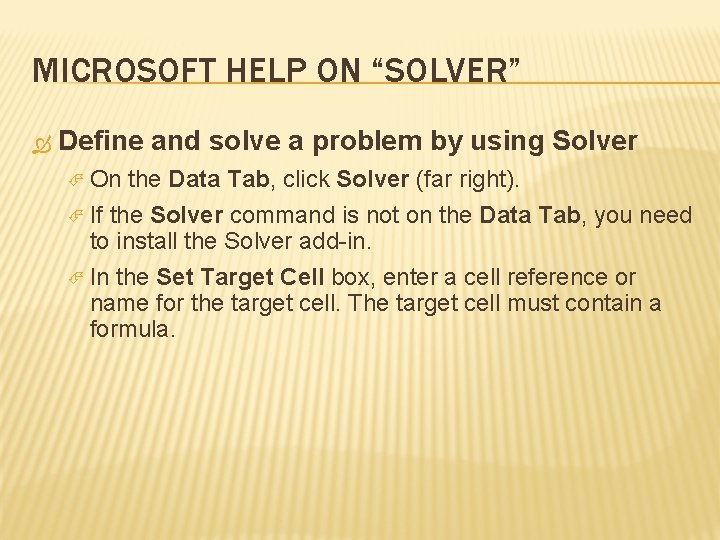 MICROSOFT HELP ON “SOLVER”

Define and solve a problem by using Solver

On the Data Tab, click Solver (far right).

If the Solver command is not on the Data Tab, you need to install the Solver add-in.

In the Set Target Cell box, enter a cell reference or name for the target cell. The target cell must contain a formula.